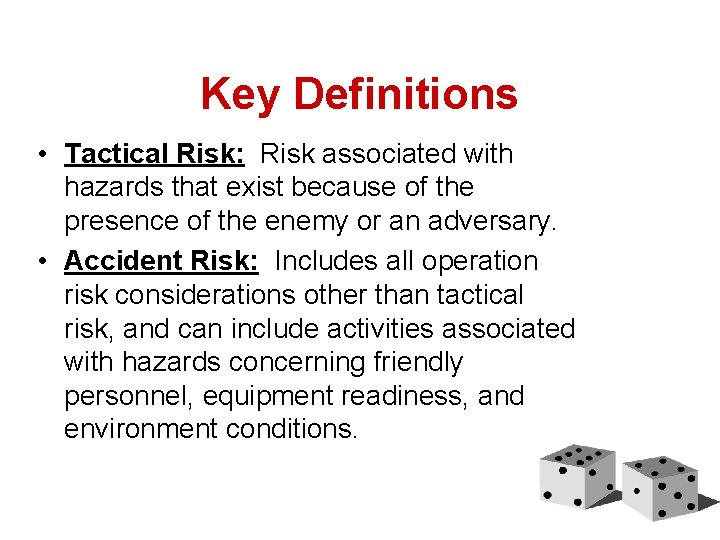 Key Definitions

• Tactical Risk: Risk associated with hazards that exist because of the presence of the enemy or an adversary.

• Accident Risk: Includes all operation risk considerations other than tactical risk, and can include activities associated with hazards concerning friendly personnel, equipment readiness, and environment conditions.